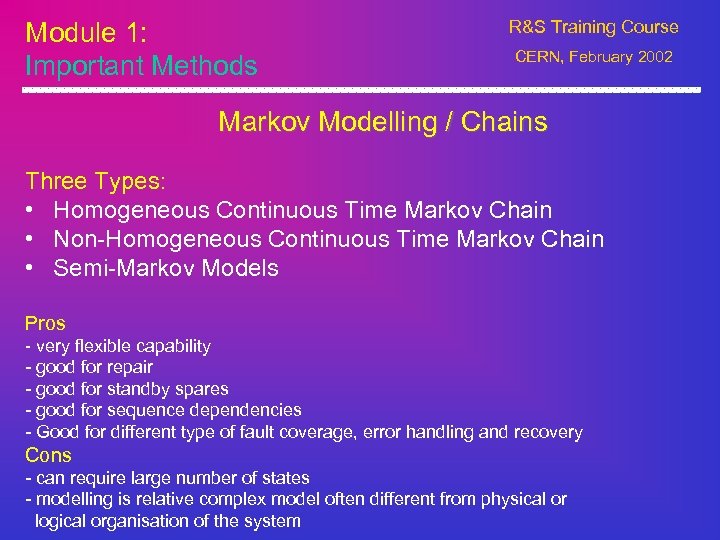 Module 1:
Important Methods

R&S Training Course
CERN, February 2002

Markov Modelling / Chains

Three Types:
• Homogeneous Continuous Time Markov Chain
• Non-Homogeneous Continuous Time Markov Chain
• Semi-Markov Models

Pros
- very flexible capability
- good for repair
- good for standby spares
- good for sequence dependencies
- Good for different type of fault coverage, error handling and recovery
Cons
- can require large number of states
- modelling is relative complex model often different from physical or logical organisation of the system